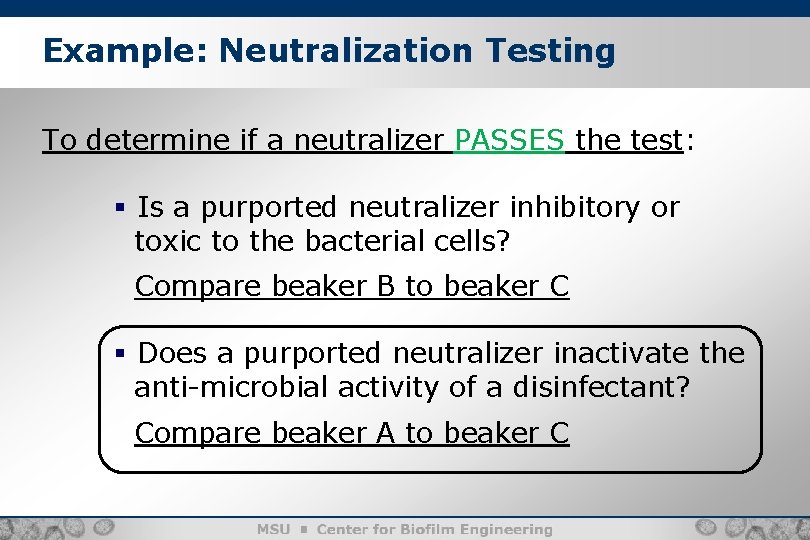 Example: Neutralization Testing

To determine if a neutralizer PASSES the test:

▪ Is a purported neutralizer inhibitory or toxic to the bacterial cells?

Compare beaker B to beaker C

▪ Does a purported neutralizer inactivate the anti-microbial activity of a disinfectant?

Compare beaker A to beaker C

MSU ▪ Center for Biofilm Engineering